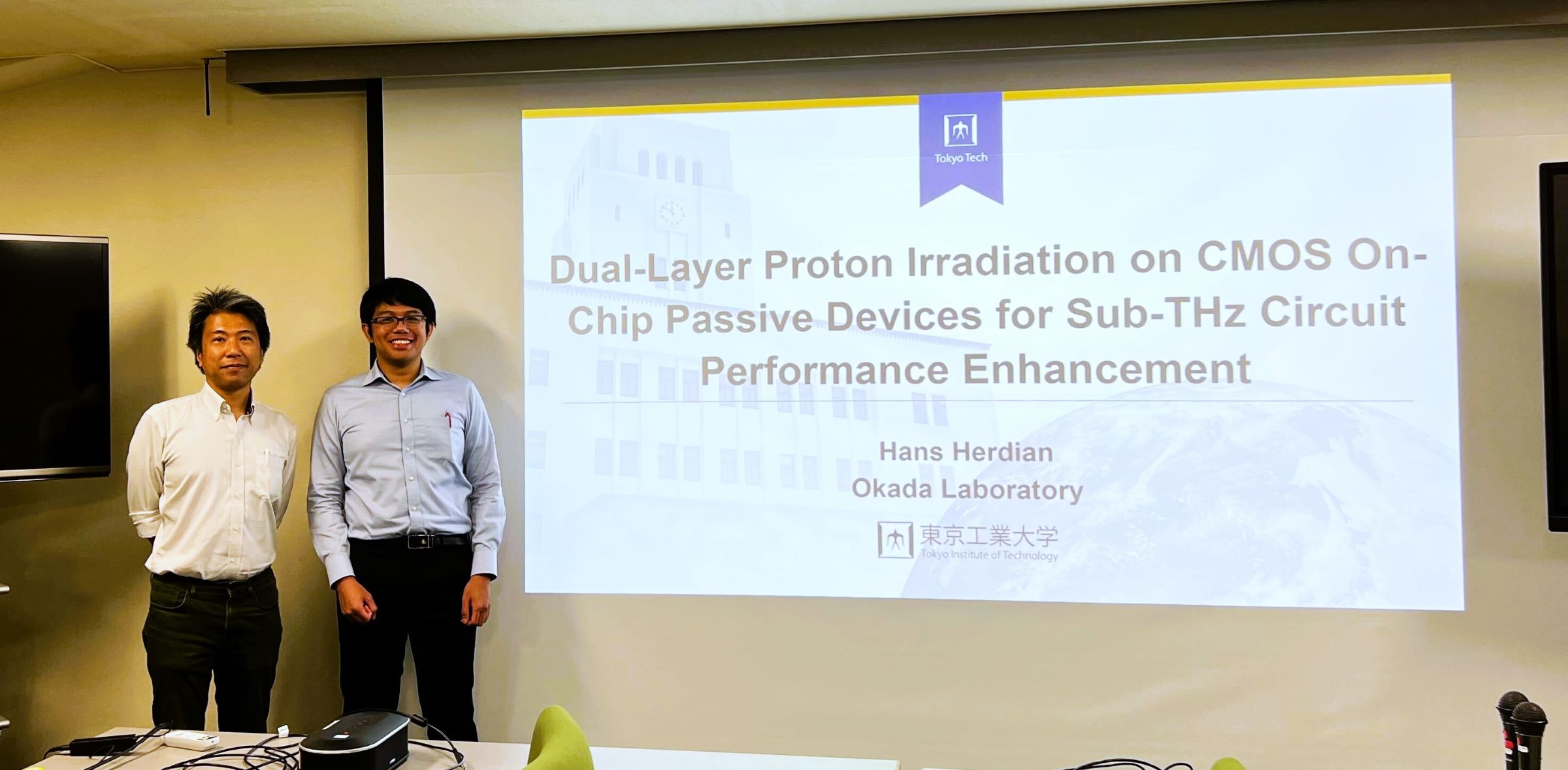 Tokyo Tech

Dual-Layer Proton Irradiation on CMOS On-Chip Passive Devices for Sub-THz Circuit Performance Enhancement

Hans Herdian
Okada Laboratory

東京工業大学
Tokyo Institute of Technology